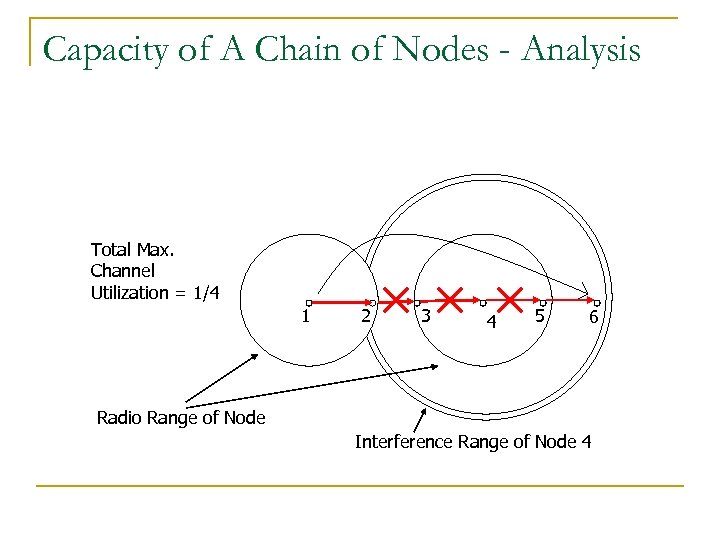 Capacity of A Chain of Nodes - Analysis

Total Max. Channel Utilization = 1/4

1
2
3
4
5
6

Radio Range of Node

Interference Range of Node 4